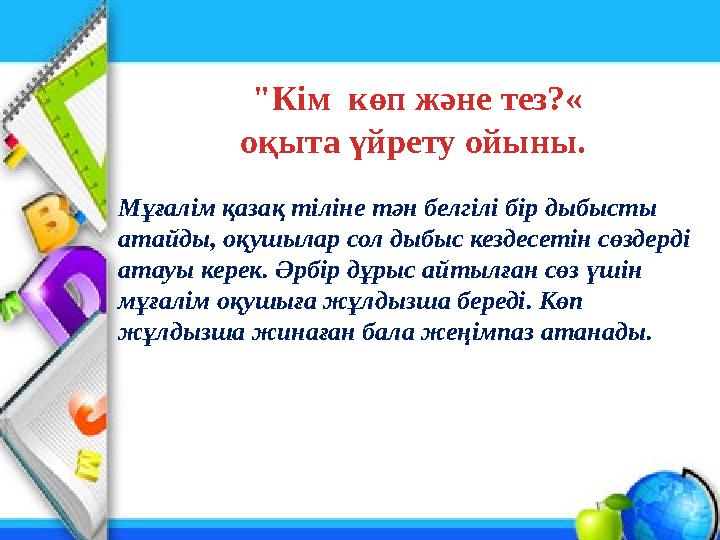 "Кім  көп және тез?«
оқыта үйрету ойыны.

Мұғалім қазақ тіліне тән белгілі бір дыбысты атайды, оқушылар сол дыбыс кездесетін сөздерді атауы керек. Әрбір дұрыс айтылған сөз үшін мұғалім оқушыға жұлдызша береді. Көп жұлдызша жинаған бала жеңімпаз атанады.